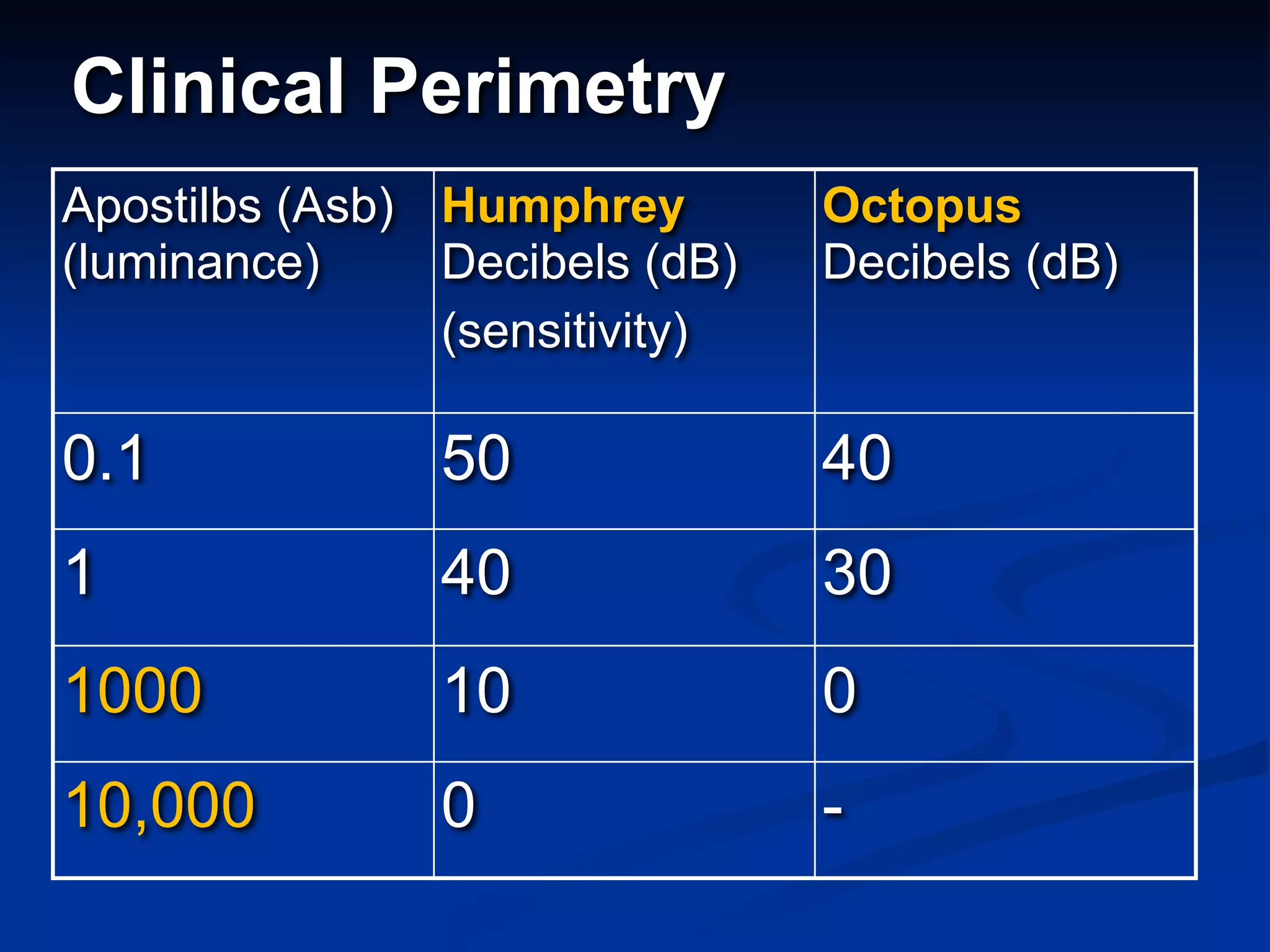 Clinical Perimetry

| Apostilbs (Asb) (luminance) | Humphrey Decibels (dB) (sensitivity) | Octopus Decibels (dB) |
|---|---|---|
| 0.1 | 50 | 40 |
| 1 | 40 | 30 |
| 1000 | 10 | 0 |
| 10,000 | 0 | - |